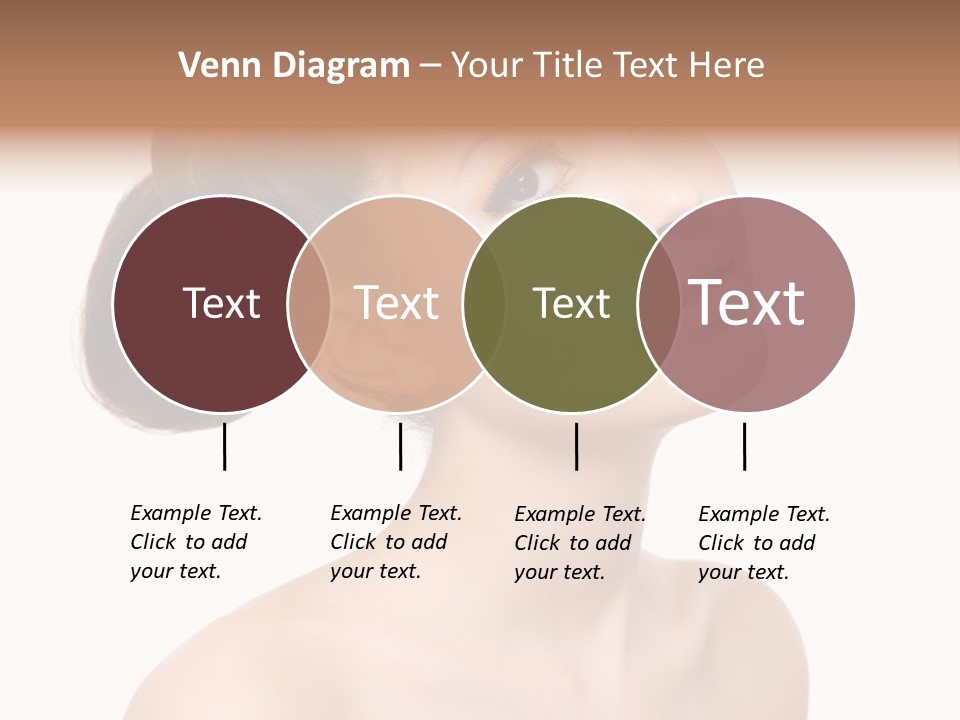 Venn Diagram – Your Title Text Here

Text

Text

Text

Text

Example Text. Click to add your text.

Example Text. Click to add your text.

Example Text. Click to add your text.

Example Text. Click to add your text.